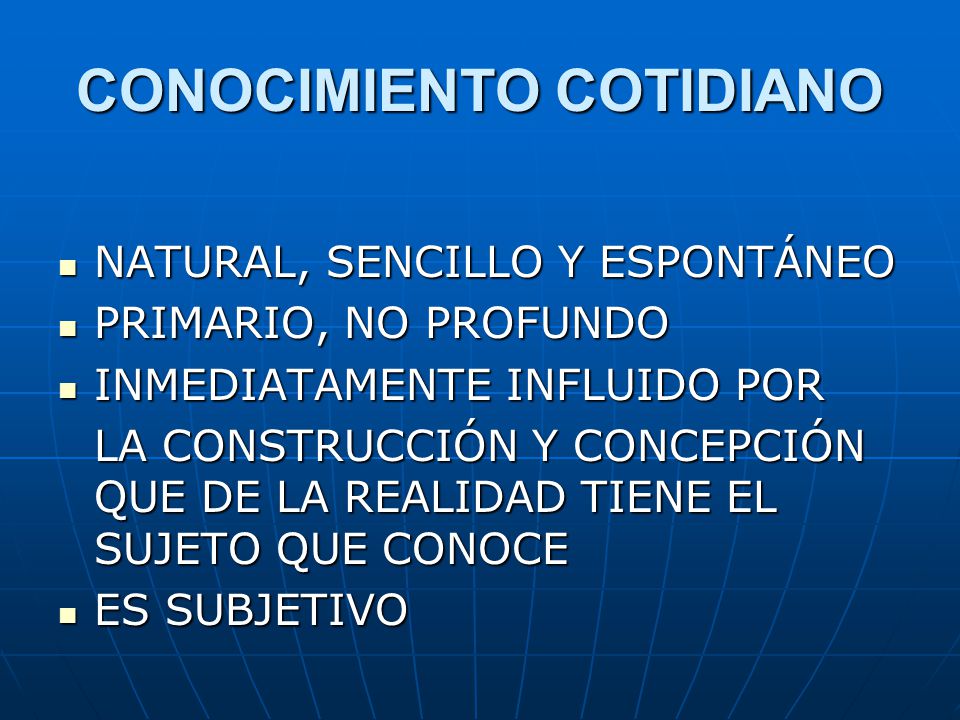 CONOCIMIENTO COTIDIANO

- NATURAL, SENCILLO Y ESPONTÁNEO
- PRIMARIO, NO PROFUNDO
- INMEDIATAMENTE INFLUIDO POR

LA CONSTRUCCIÓN Y CONCEPCIÓN QUE DE LA REALIDAD TIENE EL SUJETO QUE CONOCE

- ES SUBJETIVO